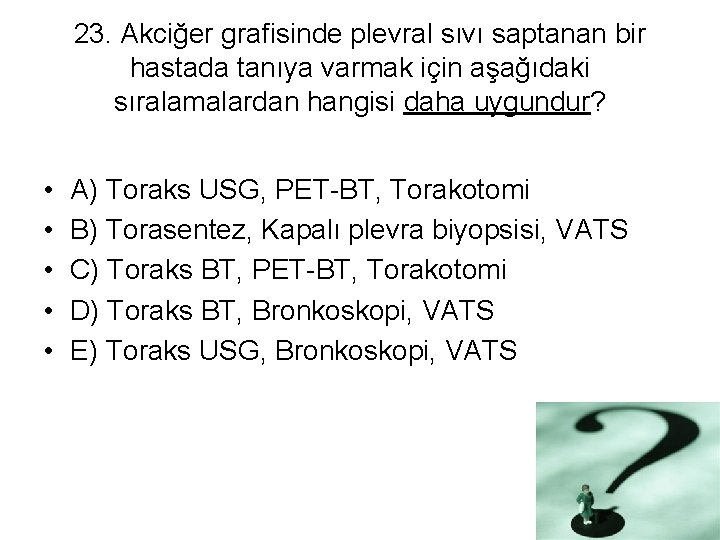 23. Akciğer grafisinde plevral sıvı saptanan bir hastada tanıya varmak için aşağıdaki sıralamalardan hangisi daha uygundur?

• A) Toraks USG, PET-BT, Torakotomi
• B) Torasentez, Kapalı plevra biyopsisi, VATS
• C) Toraks BT, PET-BT, Torakotomi
• D) Toraks BT, Bronkoskopi, VATS
• E) Toraks USG, Bronkoskopi, VATS